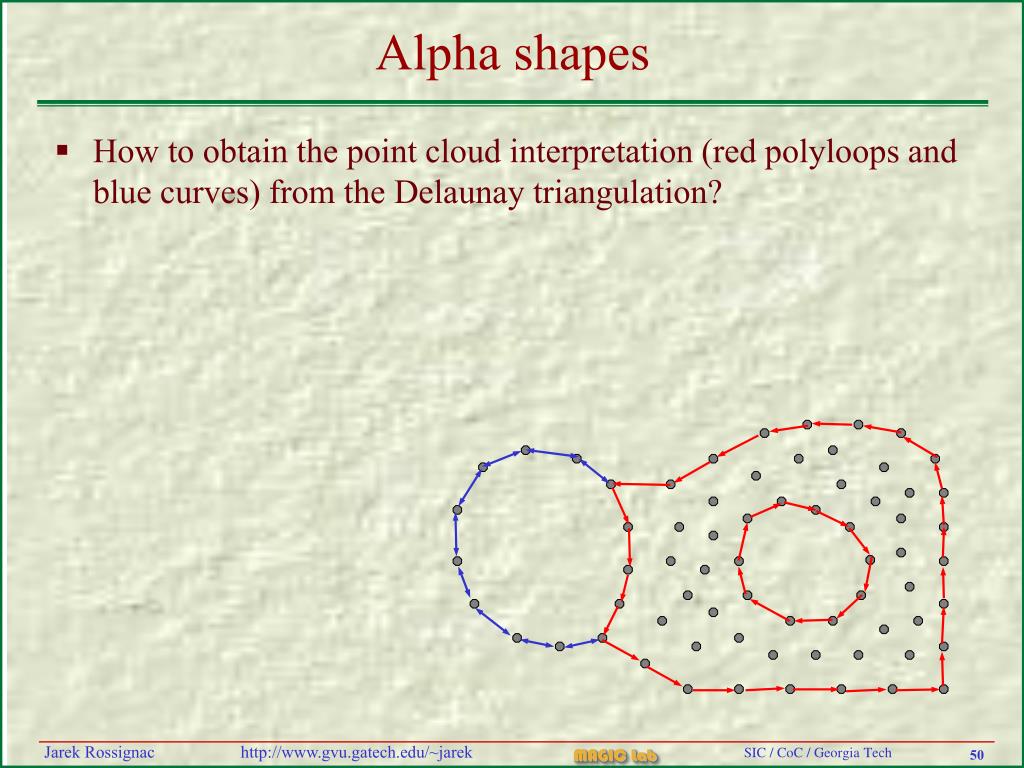 Alpha shapes

▪ How to obtain the point cloud interpretation (red polyloops and blue curves) from the Delaunay triangulation?

Jarek Rossignac http://www.gvu.gatech.edu/~jarek MAGIC Lab SIC / CoC / Georgia Tech 50